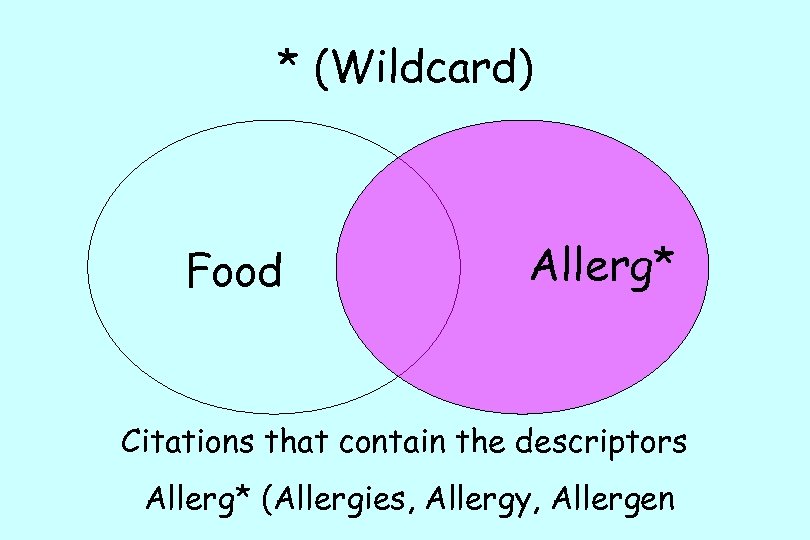 * (Wildcard)

Food

Allerg*

Citations that contain the descriptors

Allerg* (Allergies, Allergy, Allergen